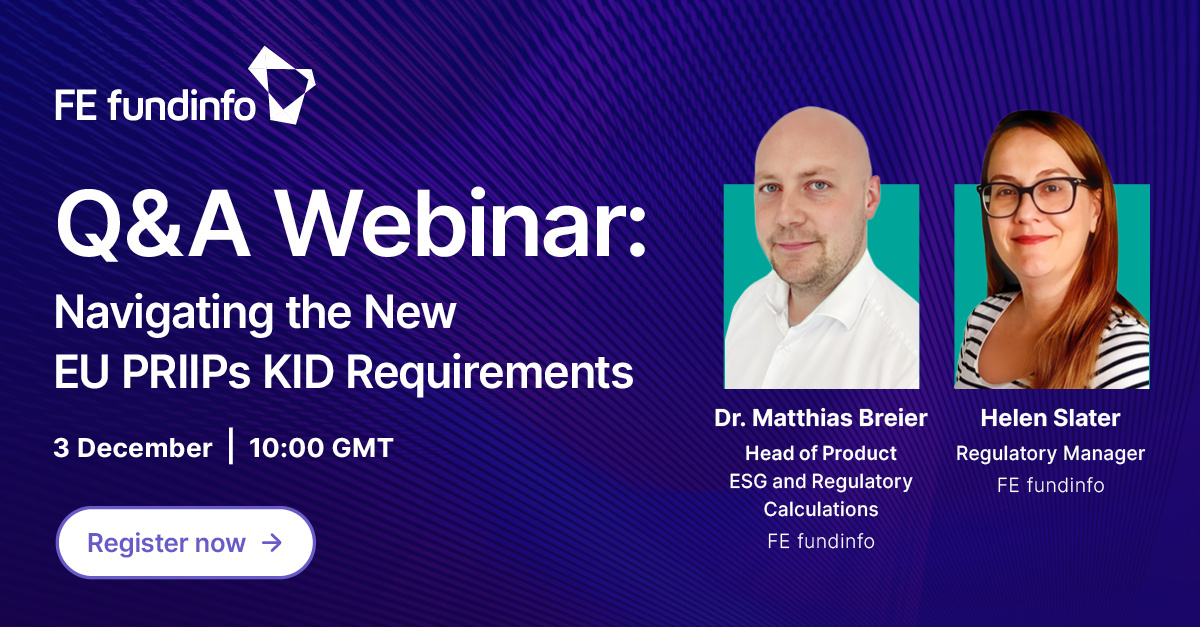 FE fundinfo

Q&A Webinar:
Navigating the New EU PRIIPs KID Requirements

3 December | 10:00 GMT

Register now →

Dr. Matthias Breier
Head of Product ESG and Regulatory Calculations
FE fundinfo

Helen Slater
Regulatory Manager
FE fundinfo